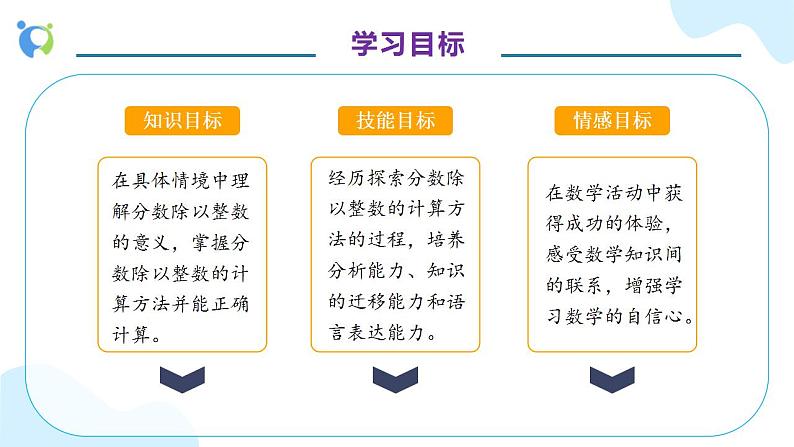 学习目标

知识目标

在具体情境中理解分数除以整数的意义，掌握分数除以整数的计算方法并能正确计算。

技能目标

经历探索分数除以整数的计算方法的过程，培养分析能力、知识的迁移能力和语言表达能力。

情感目标

在数学活动中获得成功的体验，感受数学知识间的联系，增强学习数学的自信心。